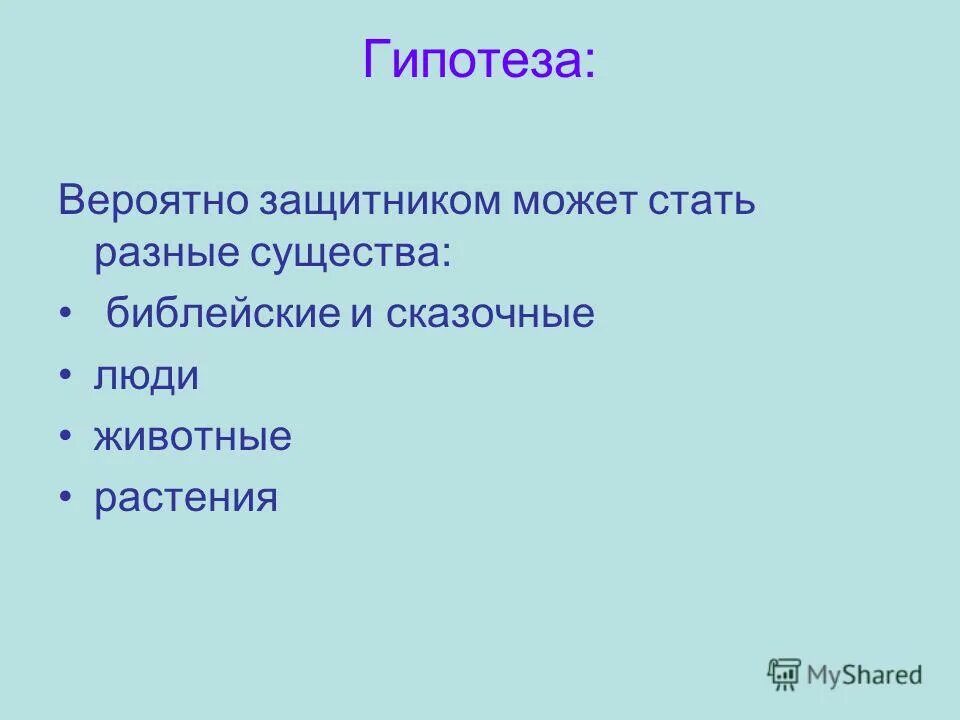 Гипотеза:

Вероятно защитником может стать разные существа:

• библейские и сказочные
• люди
• животные
• растения

MyShared